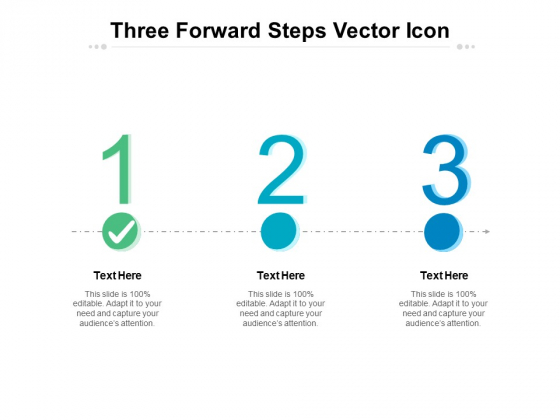 Three Forward Steps Vector Icon

1

Text Here

This slide is 100% editable. Adapt it to your need and capture your audience's attention.

2

Text Here

This slide is 100% editable. Adapt it to your need and capture your audience's attention.

3

Text Here

This slide is 100% editable. Adapt it to your need and capture your audience's attention.